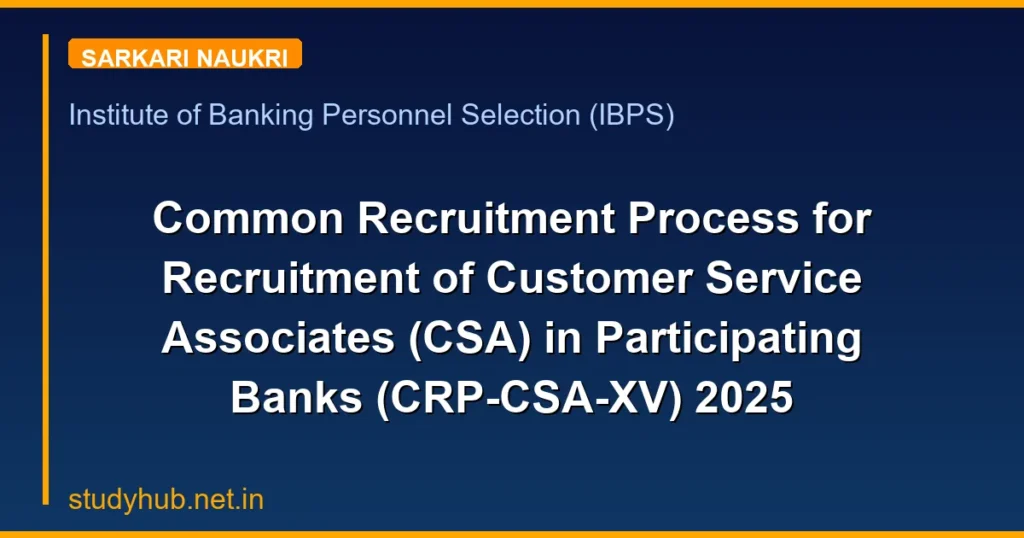 SARKARI NAUKRI

Institute of Banking Personnel Selection (IBPS)

Common Recruitment Process for Recruitment of Customer Service Associates (CSA) in Participating Banks (CRP-CSA-XV) 2025

studyhub.net.in